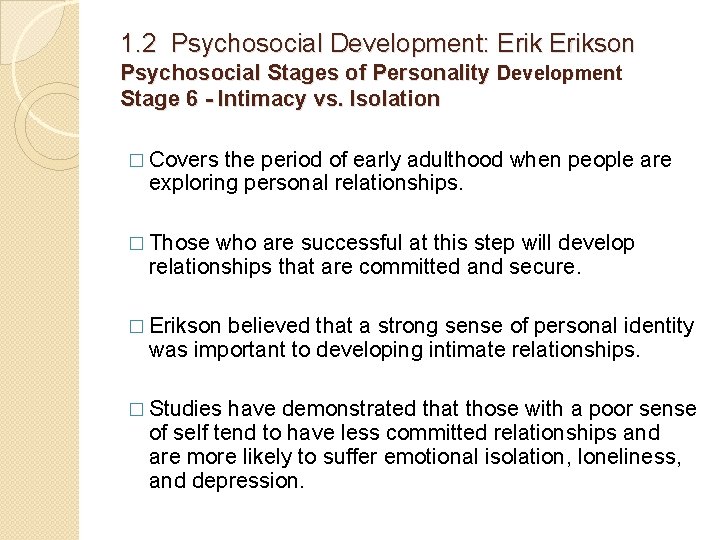 1.2 Psychosocial Development: Erik Erikson
Psychosocial Stages of Personality Development
Stage 6 - Intimacy vs. Isolation

□ Covers the period of early adulthood when people are exploring personal relationships.

□ Those who are successful at this step will develop relationships that are committed and secure.

□ Erikson believed that a strong sense of personal identity was important to developing intimate relationships.

□ Studies have demonstrated that those with a poor sense of self tend to have less committed relationships and are more likely to suffer emotional isolation, loneliness, and depression.